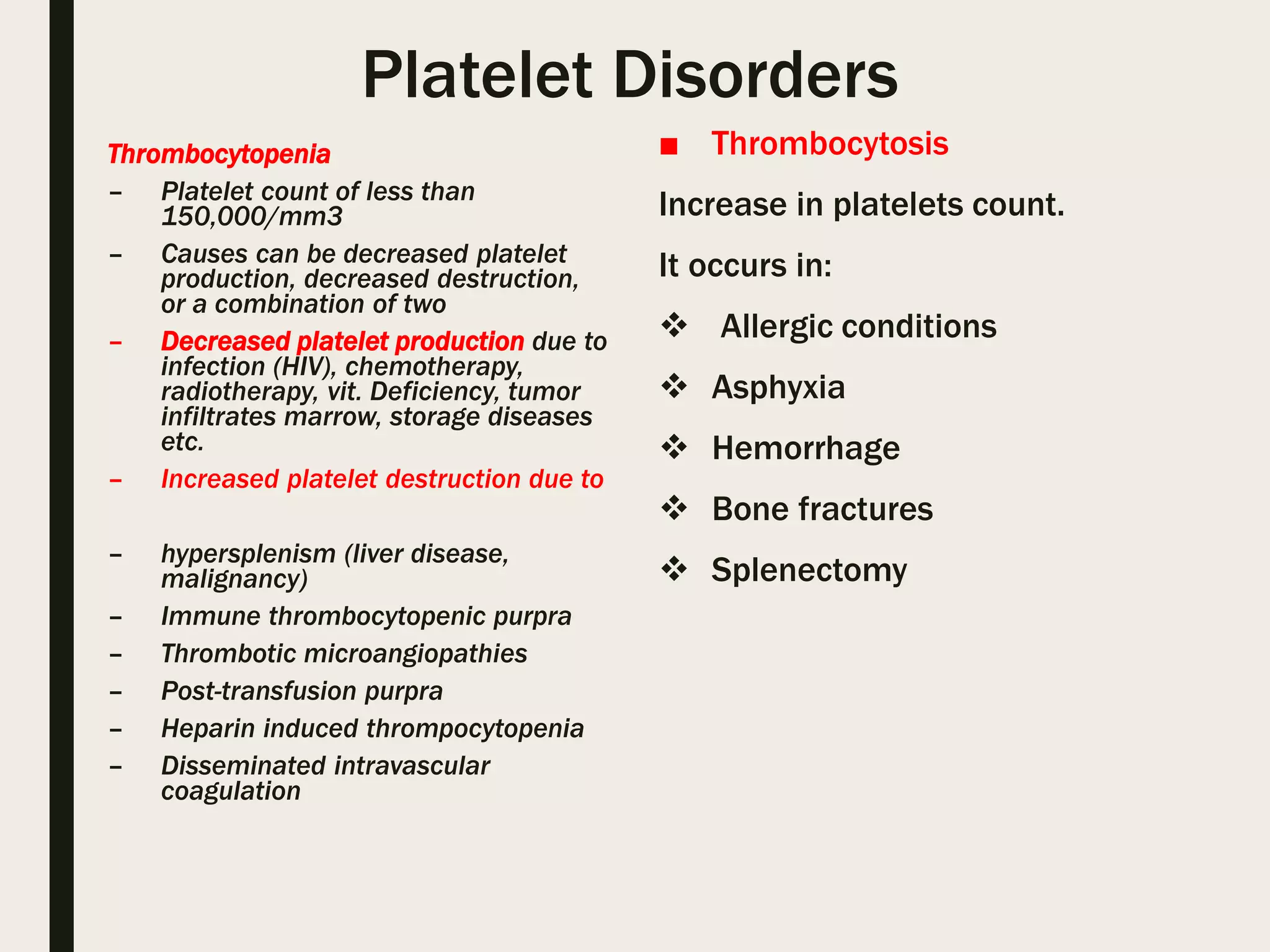 Platelet Disorders

Thrombocytopenia

– Platelet count of less than 150,000/mm3

– Causes can be decreased platelet production, decreased destruction, or a combination of two

– Decreased platelet production due to infection (HIV), chemotherapy, radiotherapy, vit. Deficiency, tumor infiltrates marrow, storage diseases etc.

– Increased platelet destruction due to

– hypersplenism (liver disease, malignancy)

– Immune thrombocytopenic purpra

– Thrombotic microangiopathies

– Post-transfusion purpra

– Heparin induced thrompocytopenia

– Disseminated intravascular coagulation

■ Thrombocytosis

Increase in platelets count.

It occurs in:

❖ Allergic conditions

❖ Asphyxia

❖ Hemorrhage

❖ Bone fractures

❖ Splenectomy